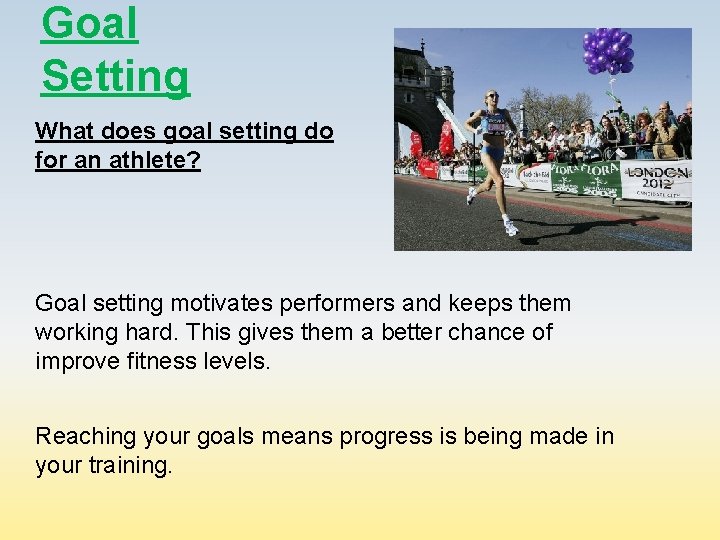 Goal Setting

What does goal setting do for an athlete?

FLORA FLORA LONDON 2012

Goal setting motivates performers and keeps them working hard. This gives them a better chance of improve fitness levels.

Reaching your goals means progress is being made in your training.